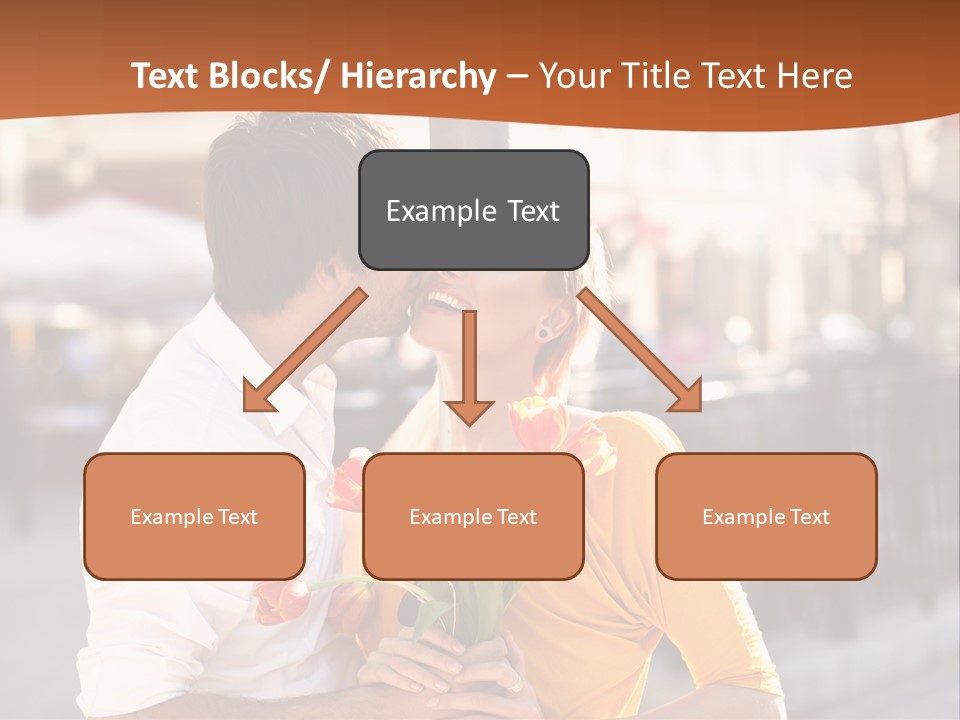 Text Blocks/ Hierarchy – Your Title Text Here

Example Text

Example Text

Example Text

Example Text